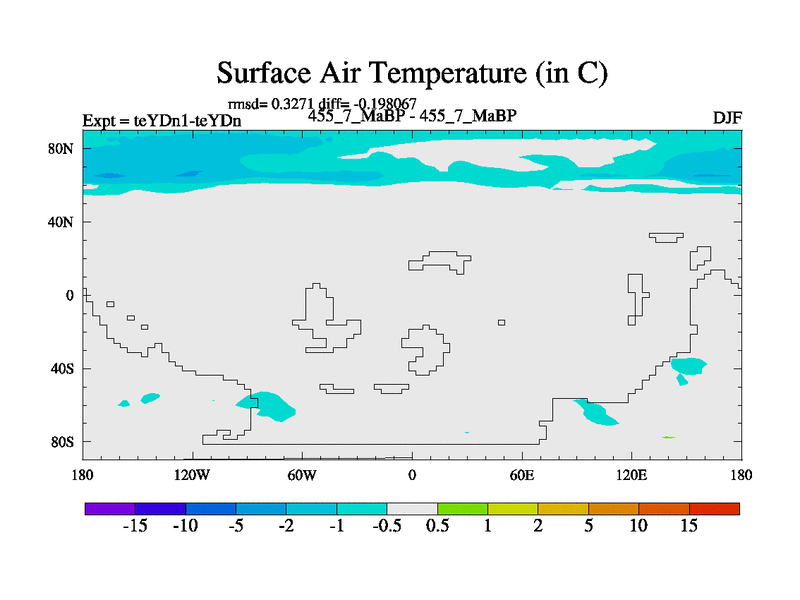 Surface Air Temperature (in C)

rmsd= 0.3271 diff= -0.198067

Expt = teYDn1-teYDn

455_7_MaBP - 455_7_MaBP

DJF

80N
40N
0
40S
80S

180
120W
60W
0
60E
120E
180

-15 -10 -5 -2 -1 -0.5 0.5 1 2 5 10 15